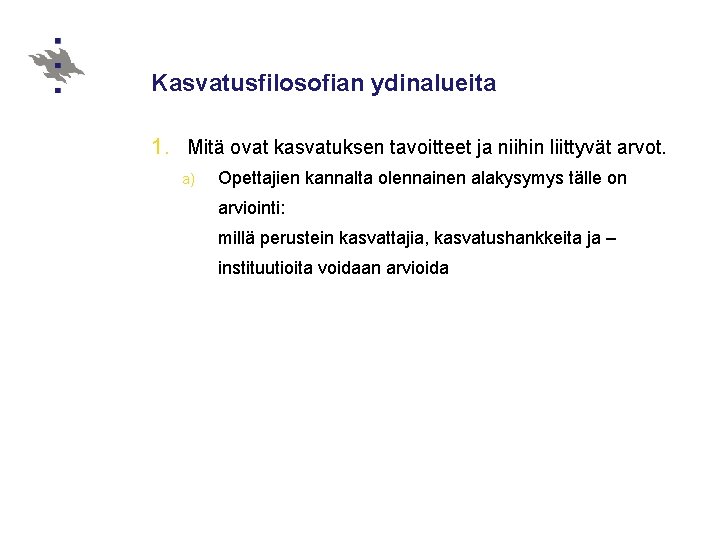 Kasvatusfilosofian ydinalueita

1. Mitä ovat kasvatuksen tavoitteet ja niihin liittyvät arvot.

a) Opettajien kannalta olennainen alakysymys tälle on arviointi:
millä perustein kasvattajia, kasvatushankkeita ja –instituutioita voidaan arvioida